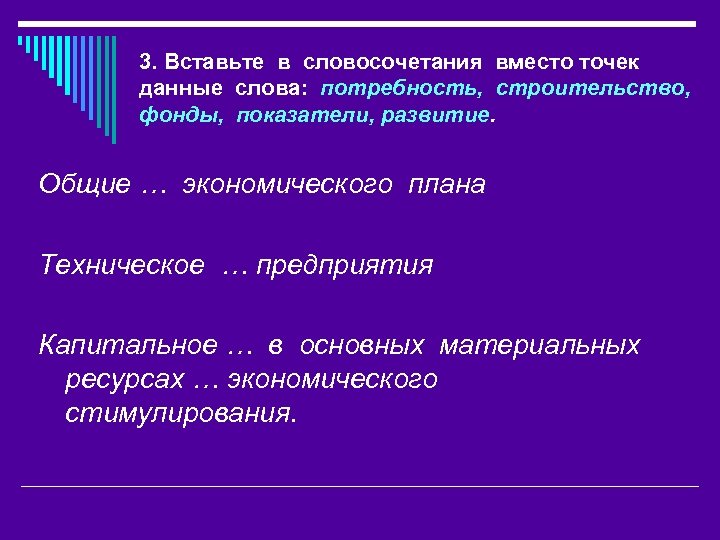 3. Вставьте в словосочетания вместо точек данные слова: потребность, строительство, фонды, показатели, развитие.

Общие … экономического плана

Техническое … предприятия

Капитальное … в основных материальных ресурсах … экономического стимулирования.